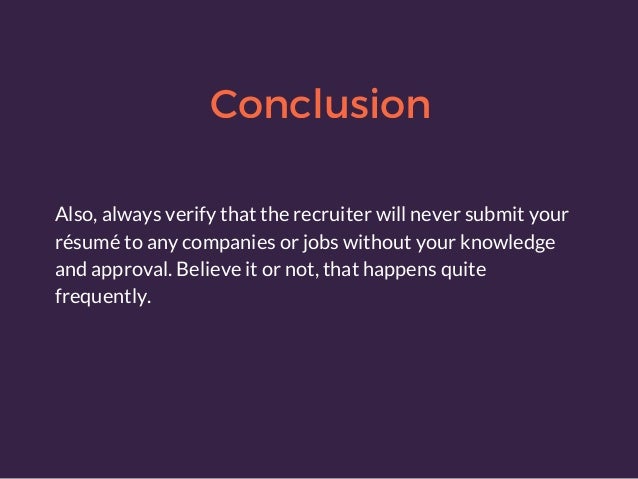 Conclusion

Also, always verify that the recruiter will never submit your résumé to any companies or jobs without your knowledge and approval. Believe it or not, that happens quite frequently.